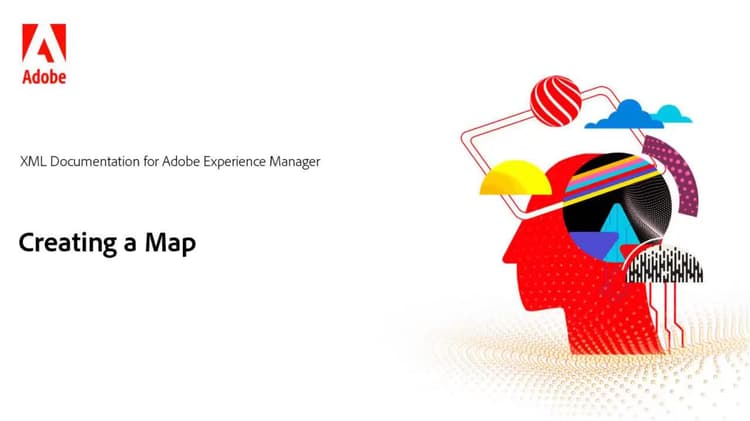 Adobe

XML Documentation for Adobe Experience Manager

Creating a Map